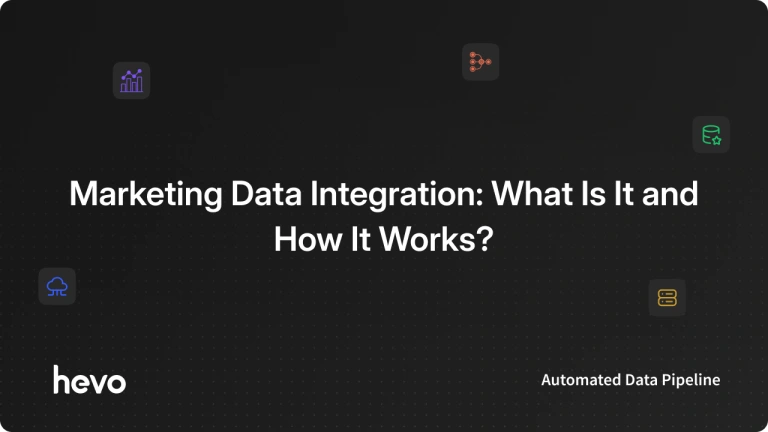 Marketing Data Integration: What Is It and How It Works?

hevo

Automated Data Pipeline